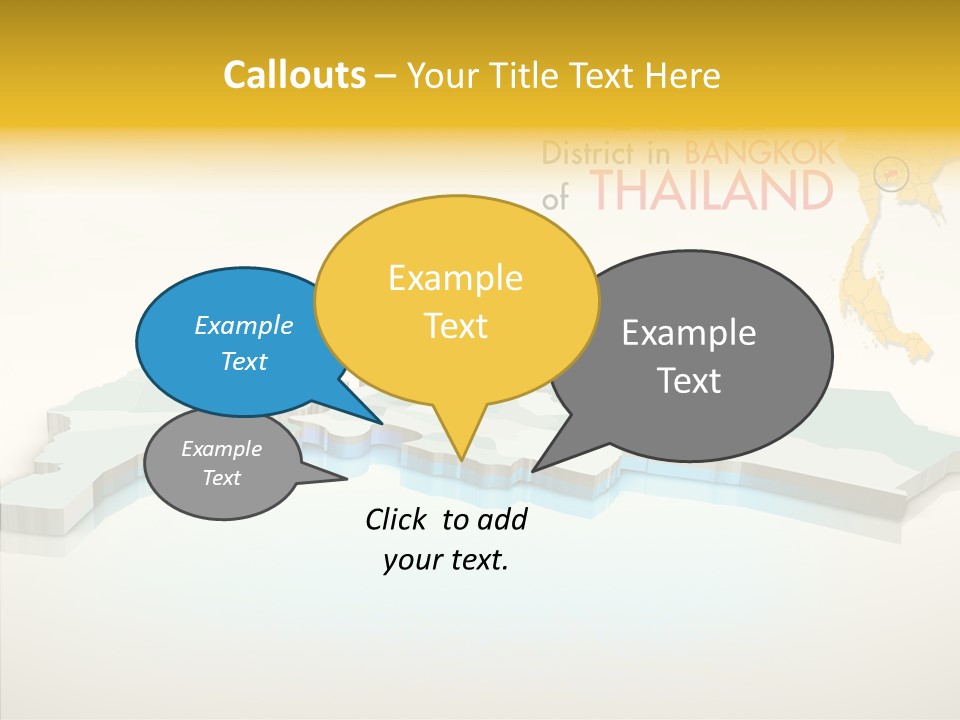 Callouts – Your Title Text Here

District in BANGKOK of THAILAND

Example Text

Example Text

Example Text

Example Text

Click to add your text.